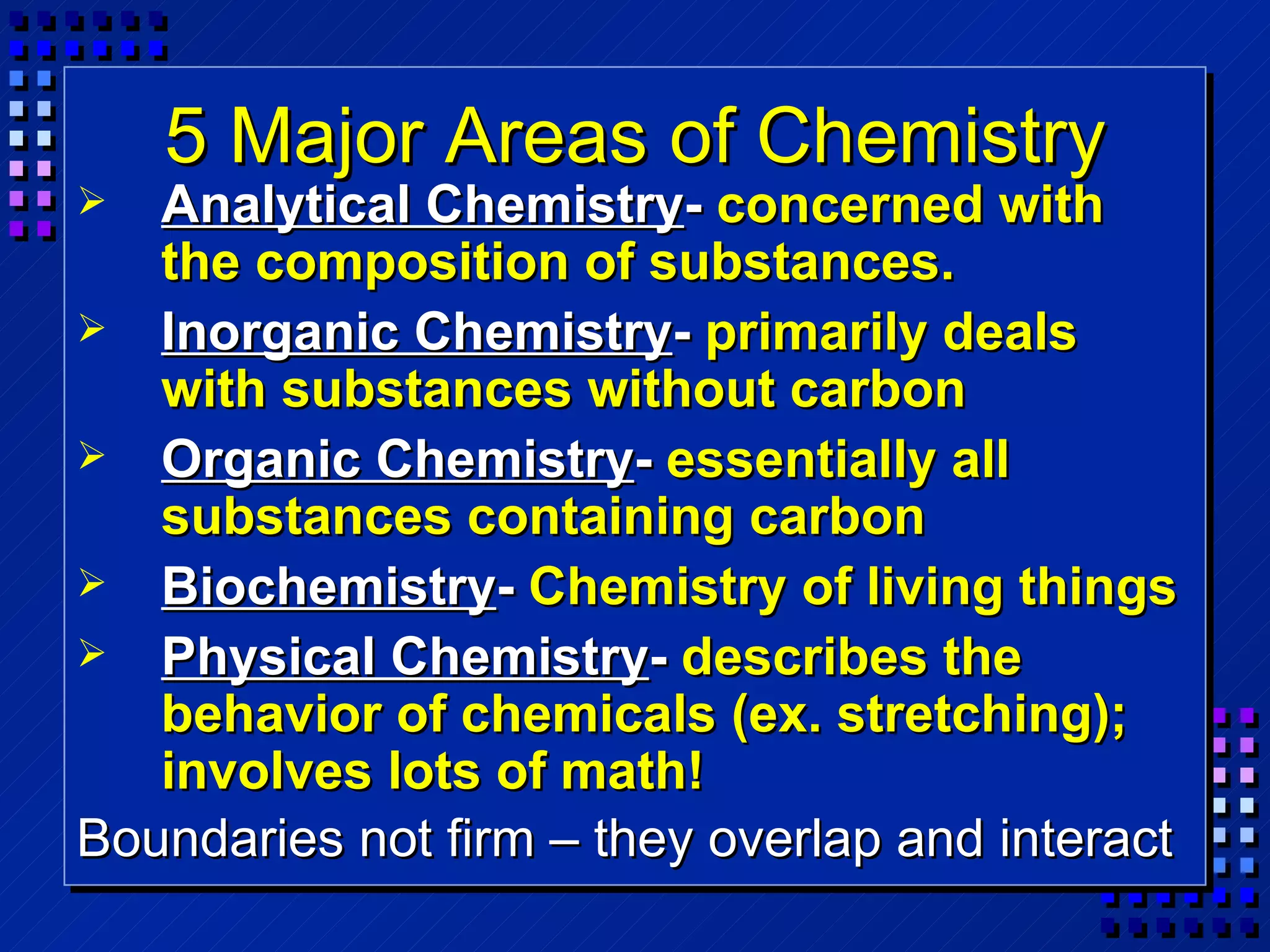 5 Major Areas of Chemistry

➢ Analytical Chemistry- concerned with the composition of substances.

➢ Inorganic Chemistry- primarily deals with substances without carbon

➢ Organic Chemistry- essentially all substances containing carbon

➢ Biochemistry- Chemistry of living things

➢ Physical Chemistry- describes the behavior of chemicals (ex. stretching); involves lots of math!

Boundaries not firm – they overlap and interact